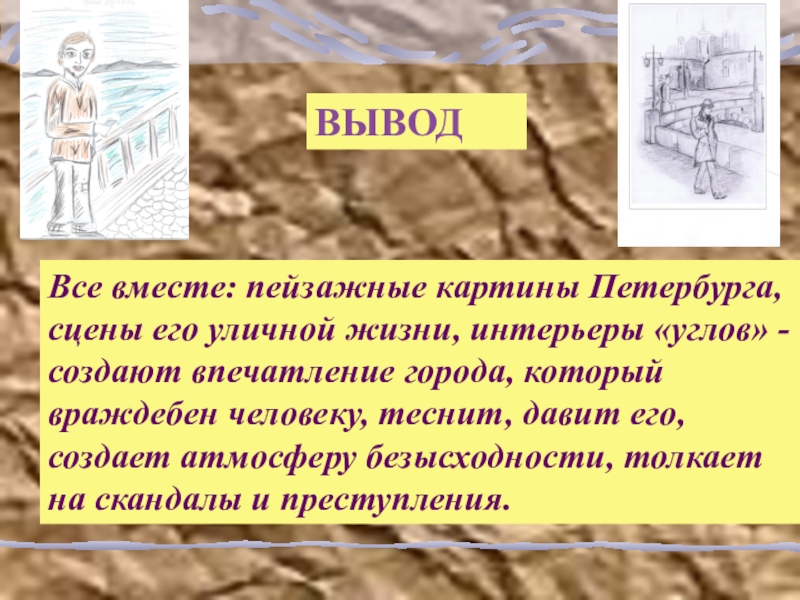 ВЫВОД

Все вместе: пейзажные картины Петербурга, сцены его уличной жизни, интерьеры «углов» - создают впечатление города, который враждебен человеку, теснит, давит его, создает атмосферу безысходности, толкает на скандалы и преступления.